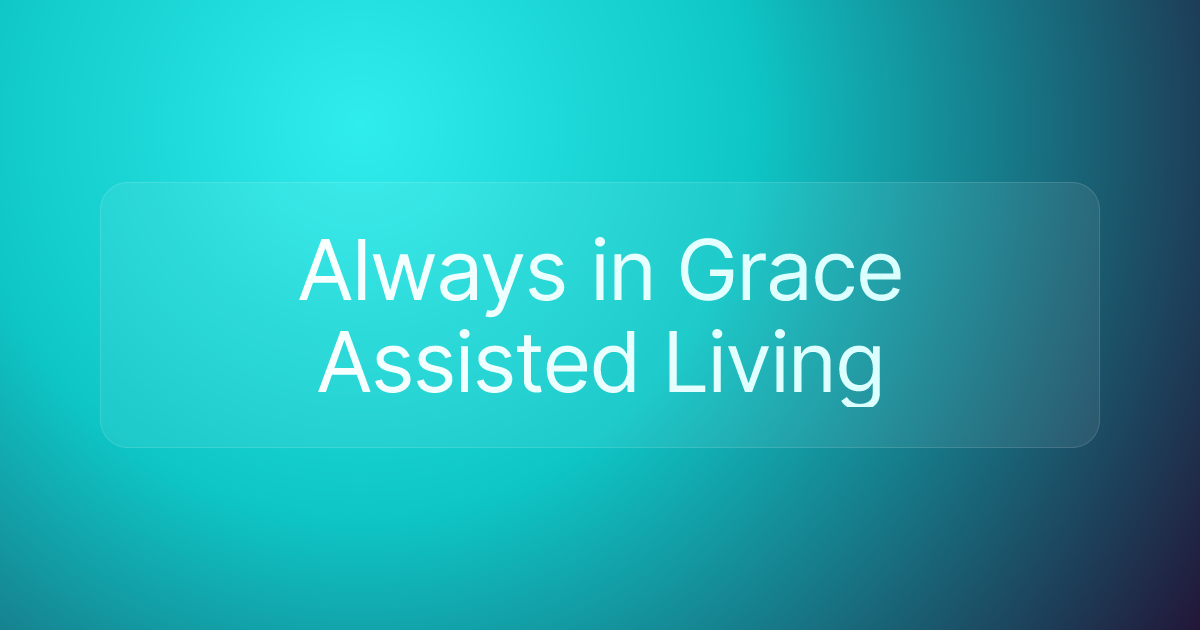 Always in Grace Assisted Living